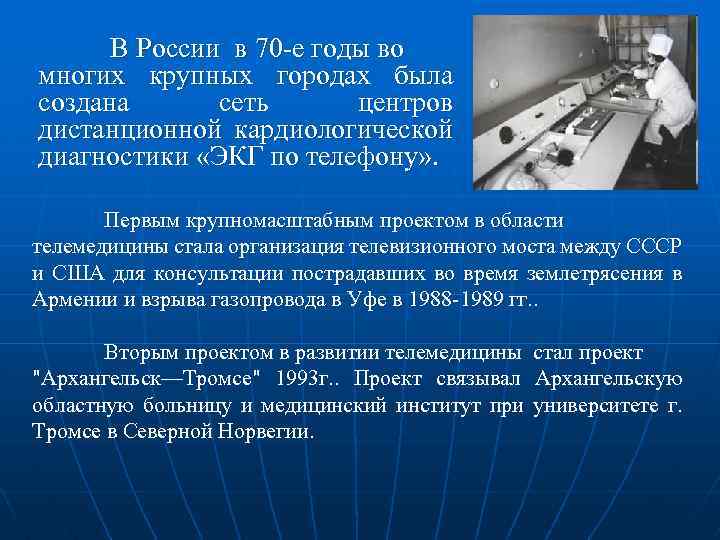 В России в 70-е годы во многих крупных городах была создана сеть центров дистанционной кардиологической диагностики «ЭКГ по телефону».

Первым крупномасштабным проектом в области телемедицины стала организация телевизионного моста между СССР и США для консультации пострадавших во время землетрясения в Армении и взрыва газопровода в Уфе в 1988-1989 гг..

Вторым проектом в развитии телемедицины стал проект "Архангельск—Тромсе" 1993г.. Проект связывал Архангельскую областную больницу и медицинский институт при университете г. Тромсе в Северной Норвегии.